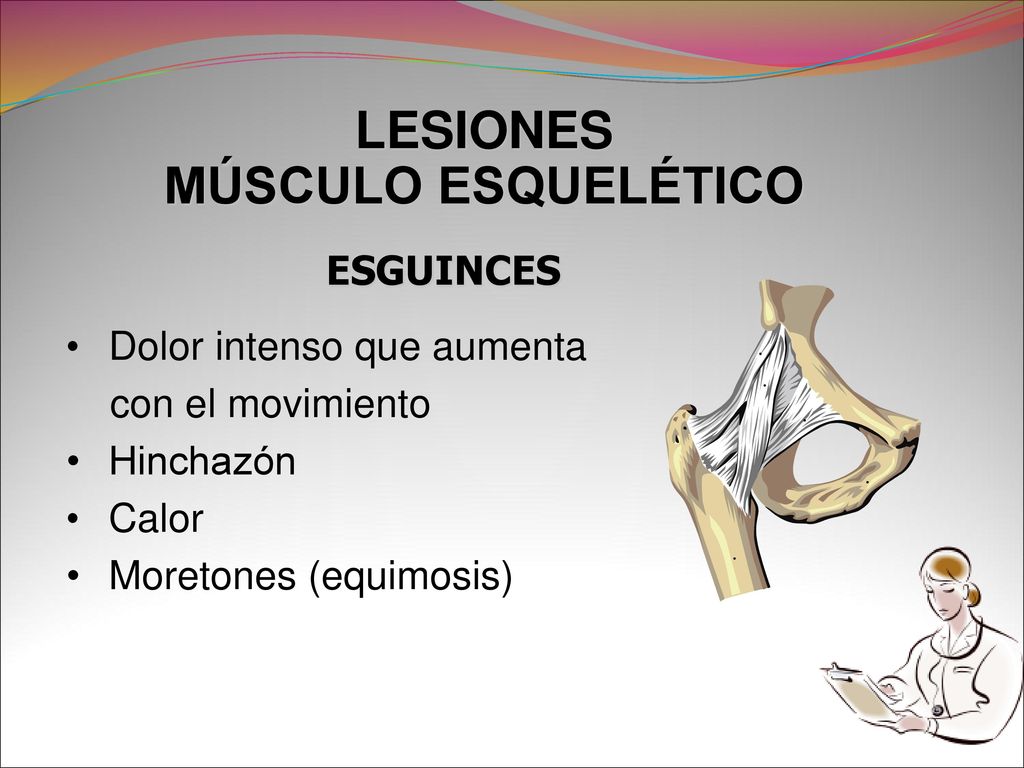 LESIONES
MÚSCULO ESQUELÉTICO

ESGUINCES

• Dolor intenso que aumenta con el movimiento
• Hinchazón
• Calor
• Moretones (equimosis)